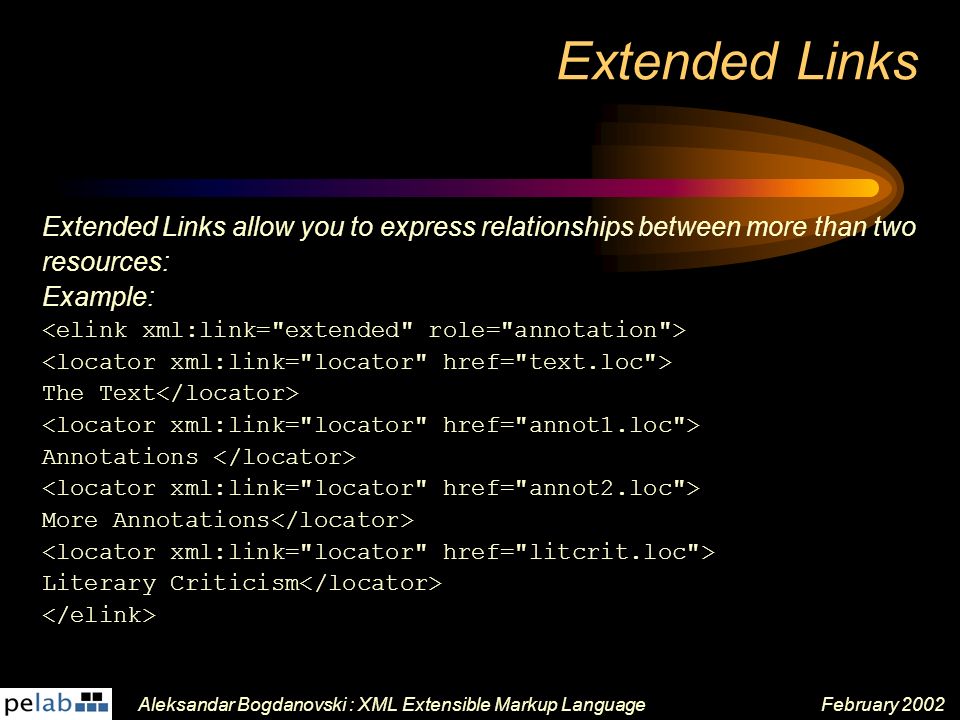 Extended Links

Extended Links allow you to express relationships between more than two resources:
Example:
<elink xml:link="extended" role="annotation">
<locator xml:link="locator" href="text.loc">
The Text</locator>
<locator xml:link="locator" href="annot1.loc">
Annotations </locator>
<locator xml:link="locator" href="annot2.loc">
More Annotations</locator>
<locator xml:link="locator" href="litcrit.loc">
Literary Criticism</locator>
</elink>

pelab

Aleksandar Bogdanovski : XML Extensible Markup Language

February 2002